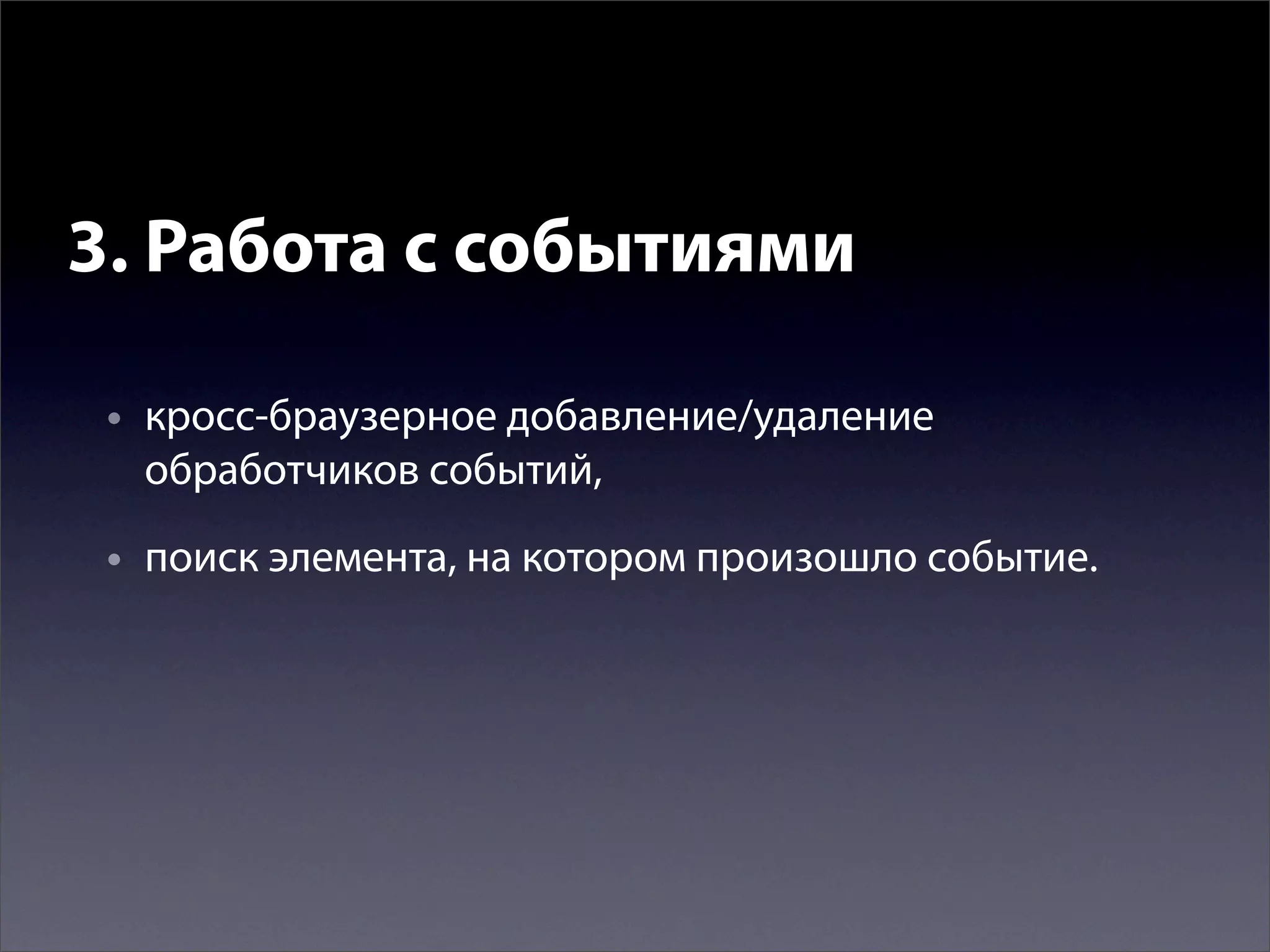 3. Работа с событиями

• кросс-браузерное добавление/удаление обработчиков событий,

• поиск элемента, на котором произошло событие.